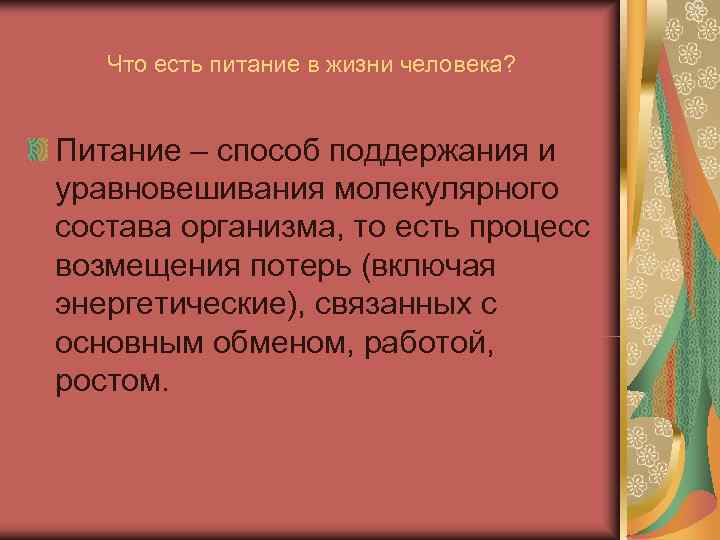 Что есть питание в жизни человека?

Питание – способ поддержания и уравновешивания молекулярного состава организма, то есть процесс возмещения потерь (включая энергетические), связанных с основным обменом, работой, ростом.